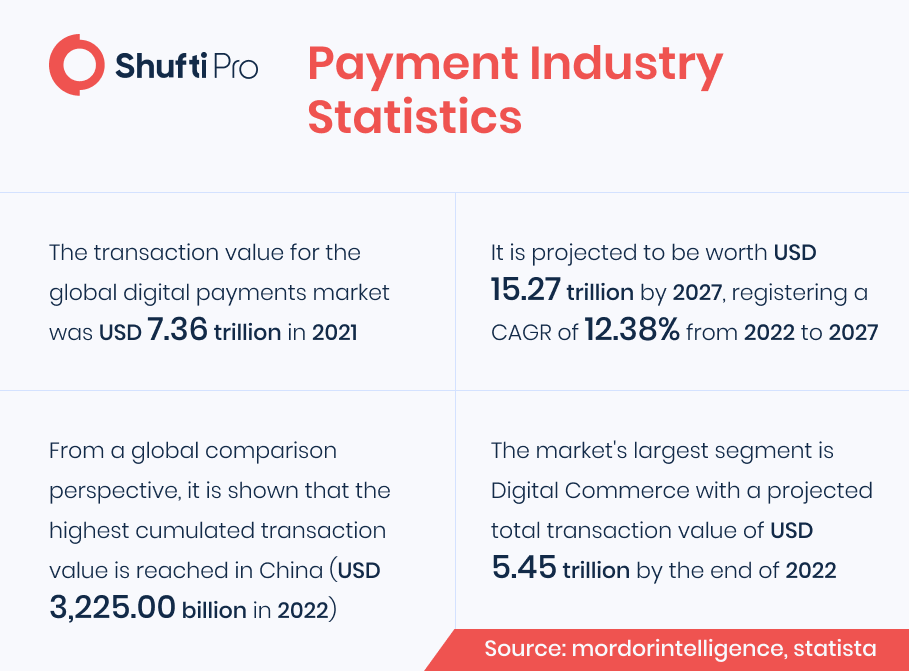 Shufti Pro

Payment Industry Statistics

The transaction value for the global digital payments market was USD 7.36 trillion in 2021

It is projected to be worth USD 15.27 trillion by 2027, registering a CAGR of 12.38% from 2022 to 2027

From a global comparison perspective, it is shown that the highest cumulated transaction value is reached in China (USD 3,225.00 billion in 2022)

The market's largest segment is Digital Commerce with a projected total transaction value of USD 5.45 trillion by the end of 2022

Source: mordorintelligence, statista